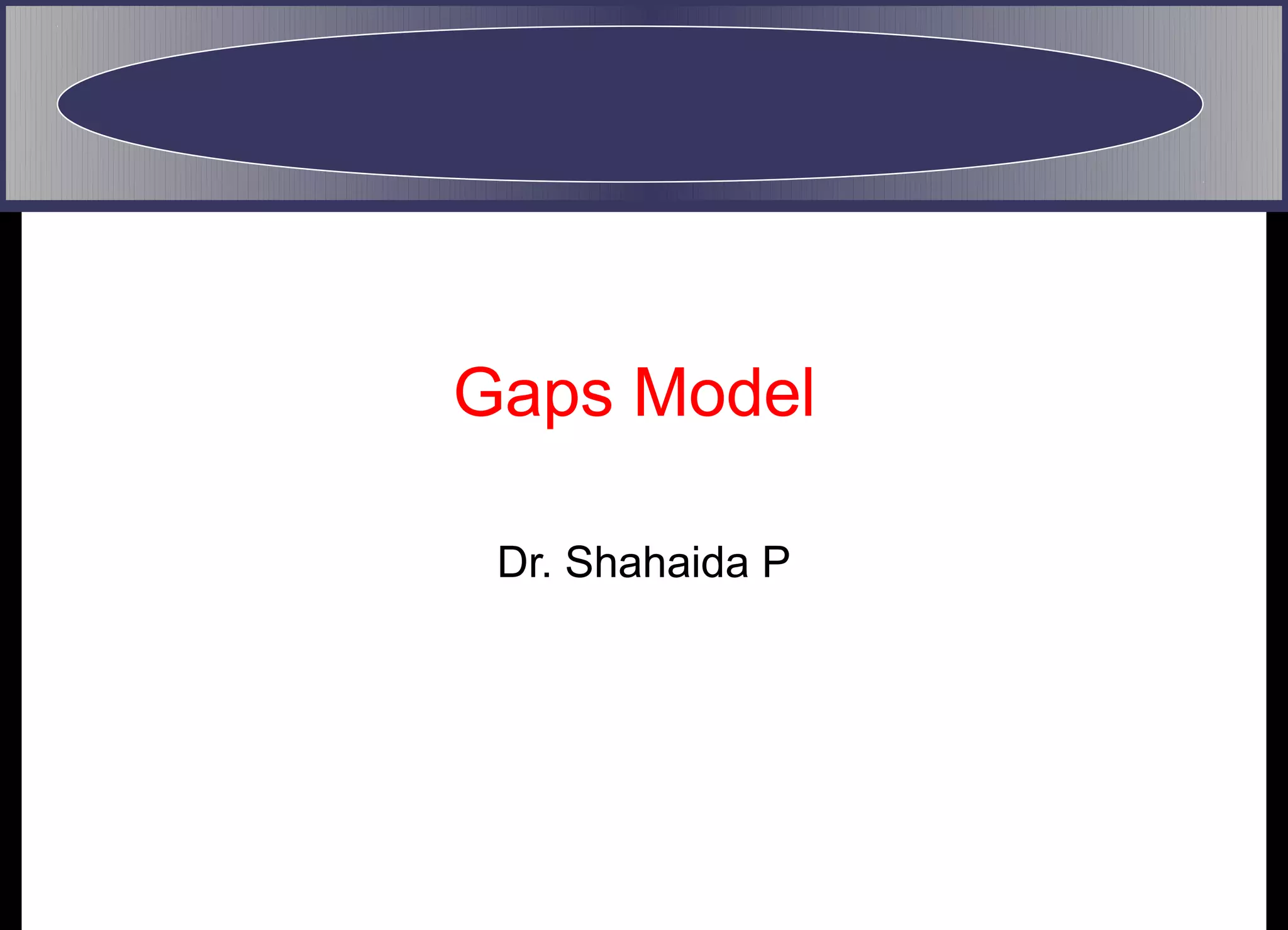 Gaps Model

Dr. Shahaida P